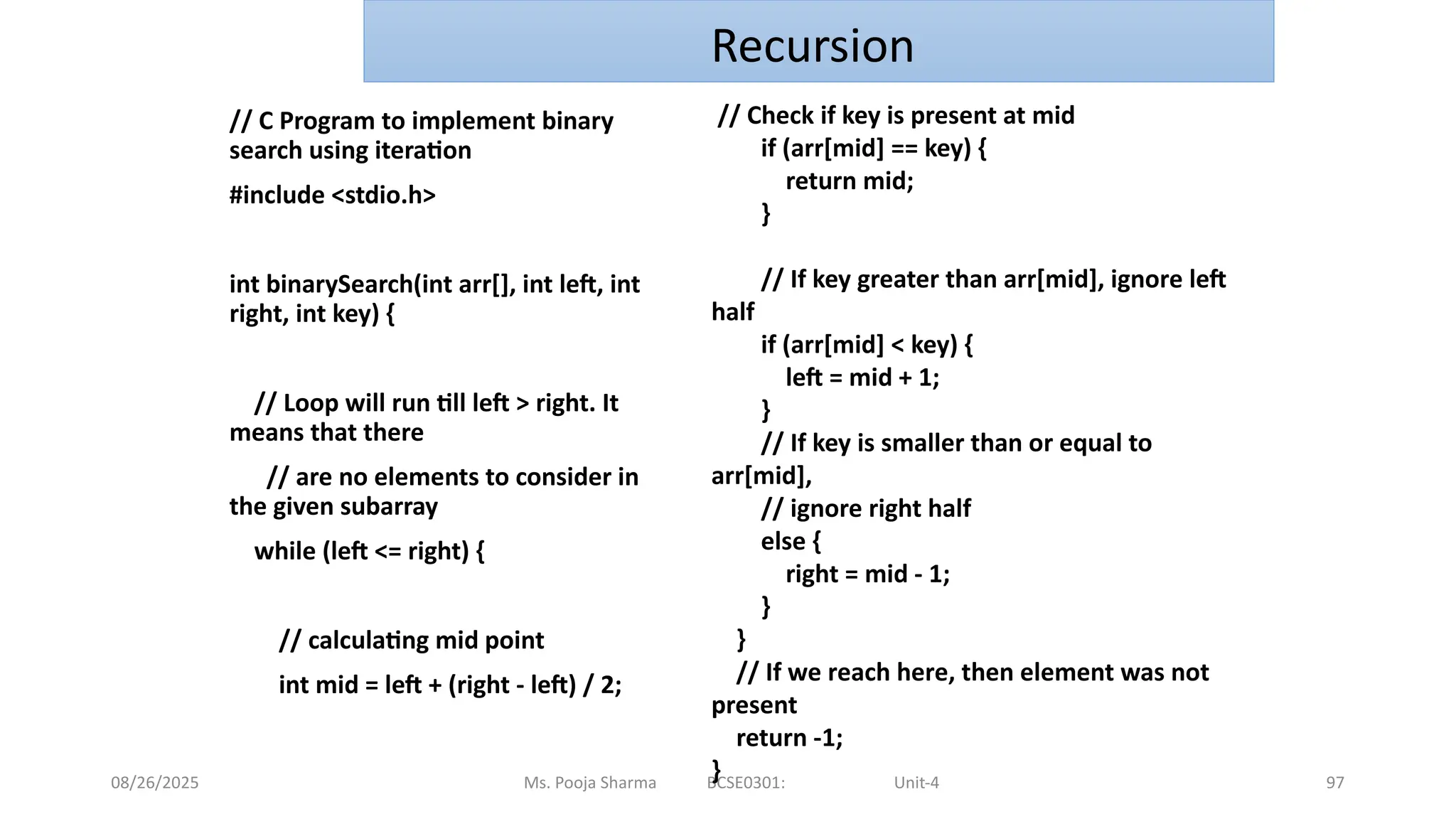 Recursion

// C Program to implement binary search using iteration

#include <stdio.h>

int binarySearch(int arr[], int left, int right, int key) {

// Loop will run till left > right. It means that there

// are no elements to consider in the given subarray

while (left <= right) {

// calculating mid point

int mid = left + (right - left) / 2;

// Check if key is present at mid
if (arr[mid] == key) {
return mid;
}

// If key greater than arr[mid], ignore left half
if (arr[mid] < key) {
left = mid + 1;
}
// If key is smaller than or equal to arr[mid],
// ignore right half
else {
right = mid - 1;
}
}
// If we reach here, then element was not present
return -1;
}

08/26/2025 Ms. Pooja Sharma BCSE0301: Unit-4 97